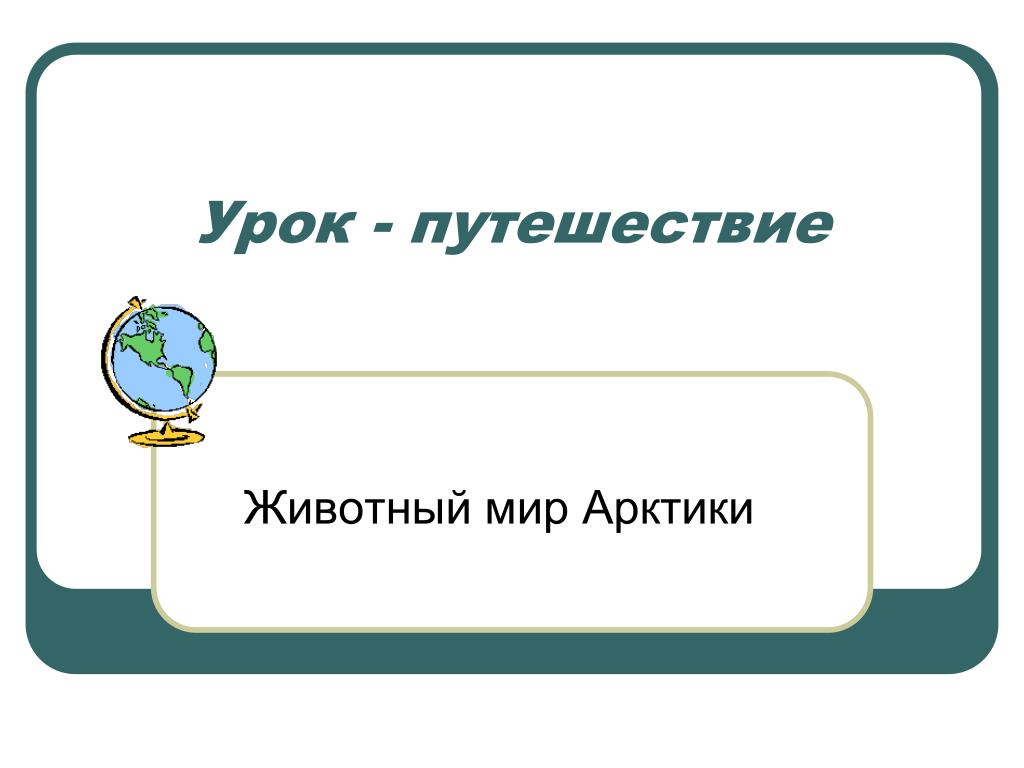 Урок - путешествие

Животный мир Арктики